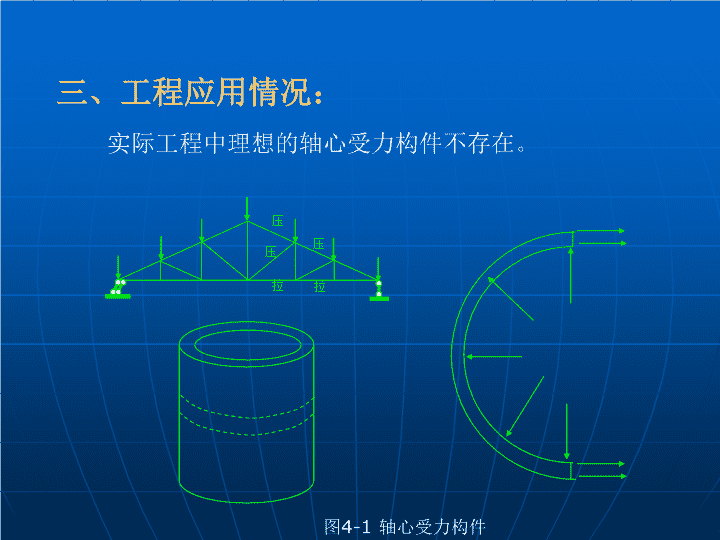 三、工程应用情况：

实际工程中理想的轴心受力构件不存在。

压

压

压

拉

拉

图4-1 轴心受力构件